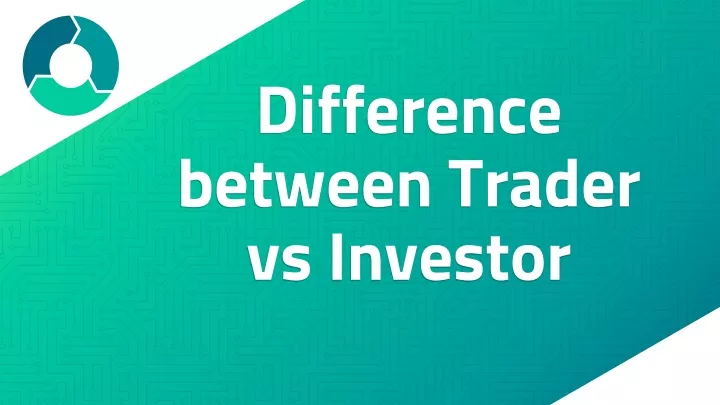 Difference between Trader vs Investor